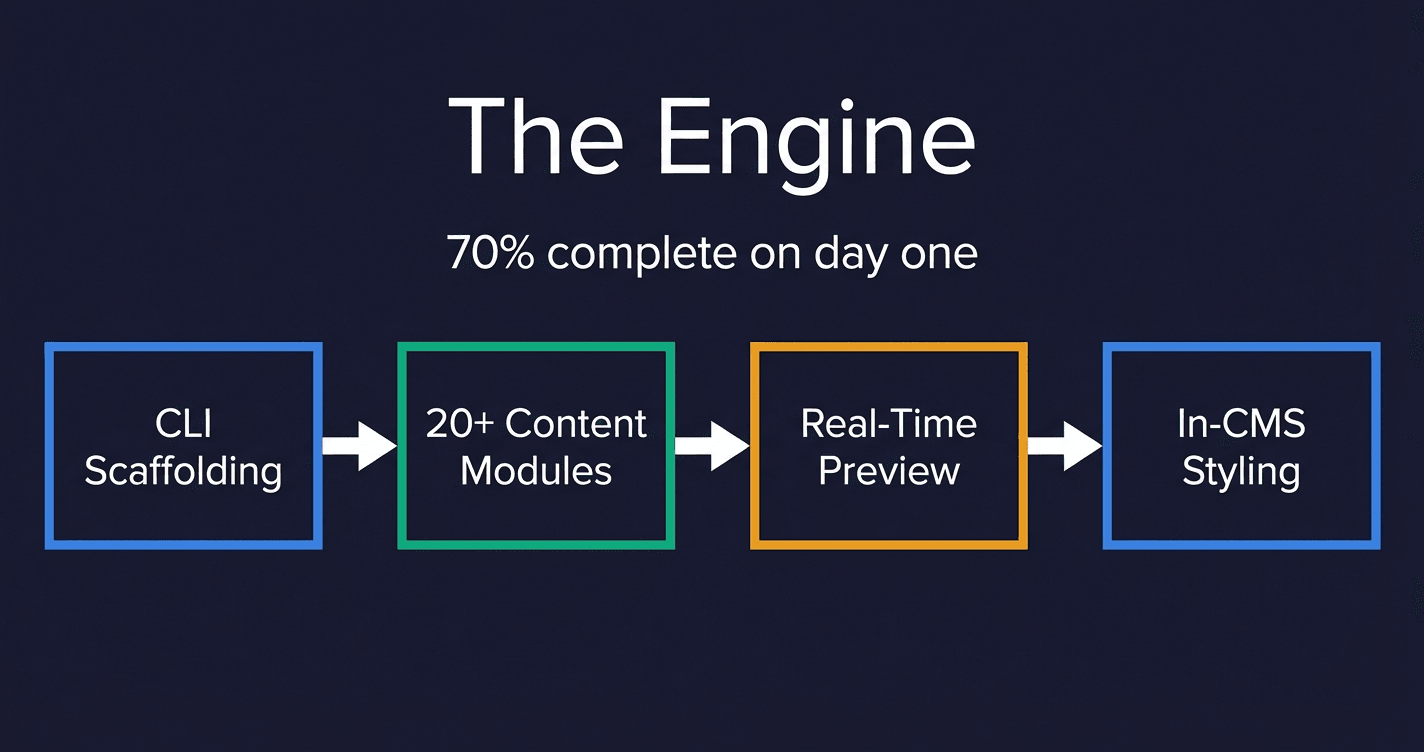 The Engine

70% complete on day one

CLI Scaffolding

20+ Content Modules

Real-Time Preview

In-CMS Styling